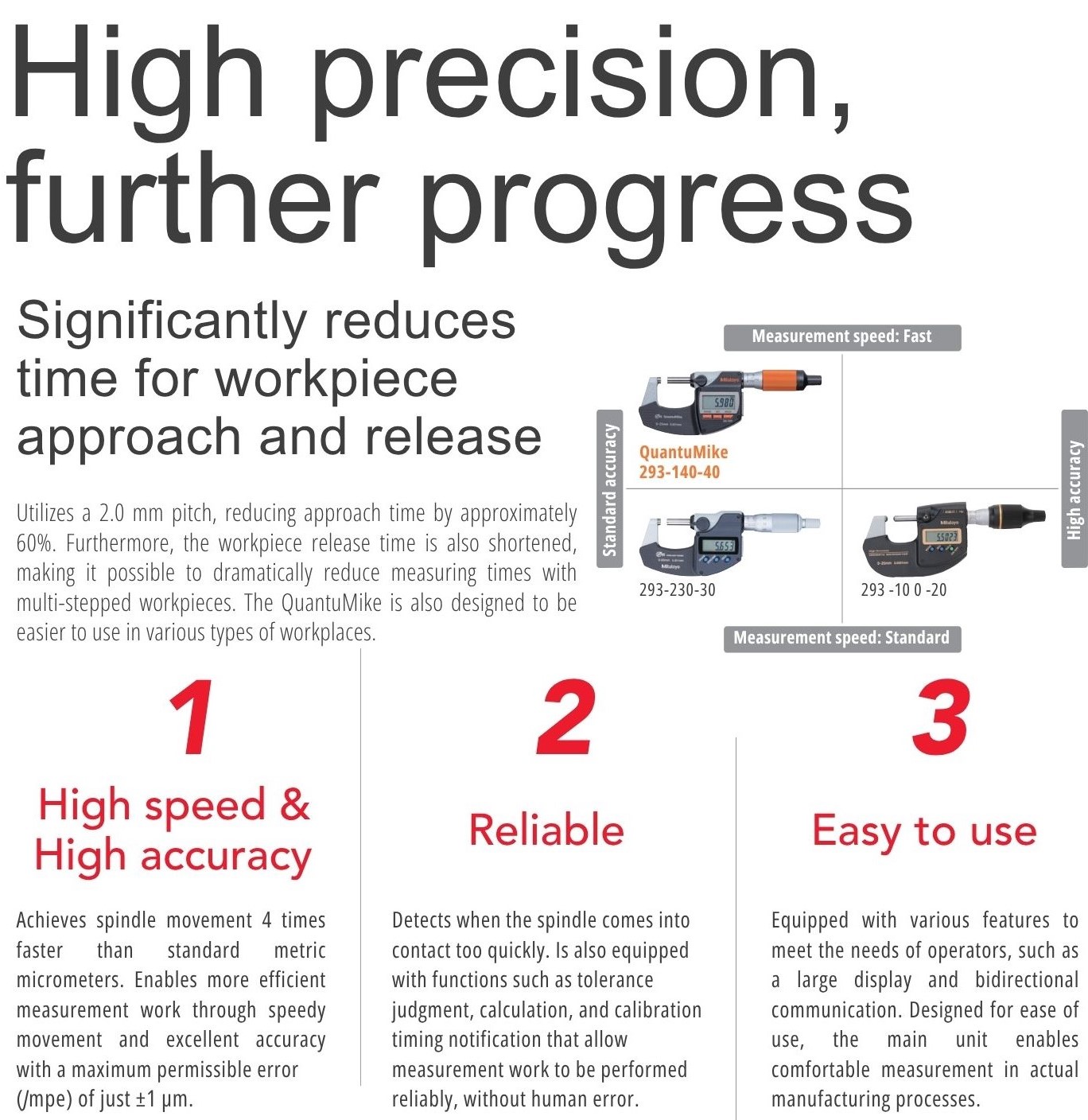 High precision, further progress

Significantly reduces time for workpiece approach and release

Utilizes a 2.0 mm pitch, reducing approach time by approximately 60%. Furthermore, the workpiece release time is also shortened, making it possible to dramatically reduce measuring times with multi-stepped workpieces. The QuantuMike is also designed to be easier to use in various types of workplaces.

Measurement speed: Fast

Standard accuracy

High accuracy

5.980

QuantuMike
293-140-40

5.653

293-230-30

5.5023

293 -10 0 -20

Measurement speed: Standard

1

High speed & High accuracy

Achieves spindle movement 4 times faster than standard metric micrometers. Enables more efficient measurement work through speedy movement and excellent accuracy with a maximum permissible error (/mpe) of just ±1 µm.

2

Reliable

Detects when the spindle comes into contact too quickly. Is also equipped with functions such as tolerance judgment, calculation, and calibration timing notification that allow measurement work to be performed reliably, without human error.

3

Easy to use

Equipped with various features to meet the needs of operators, such as a large display and bidirectional communication. Designed for ease of use, the main unit enables comfortable measurement in actual manufacturing processes.